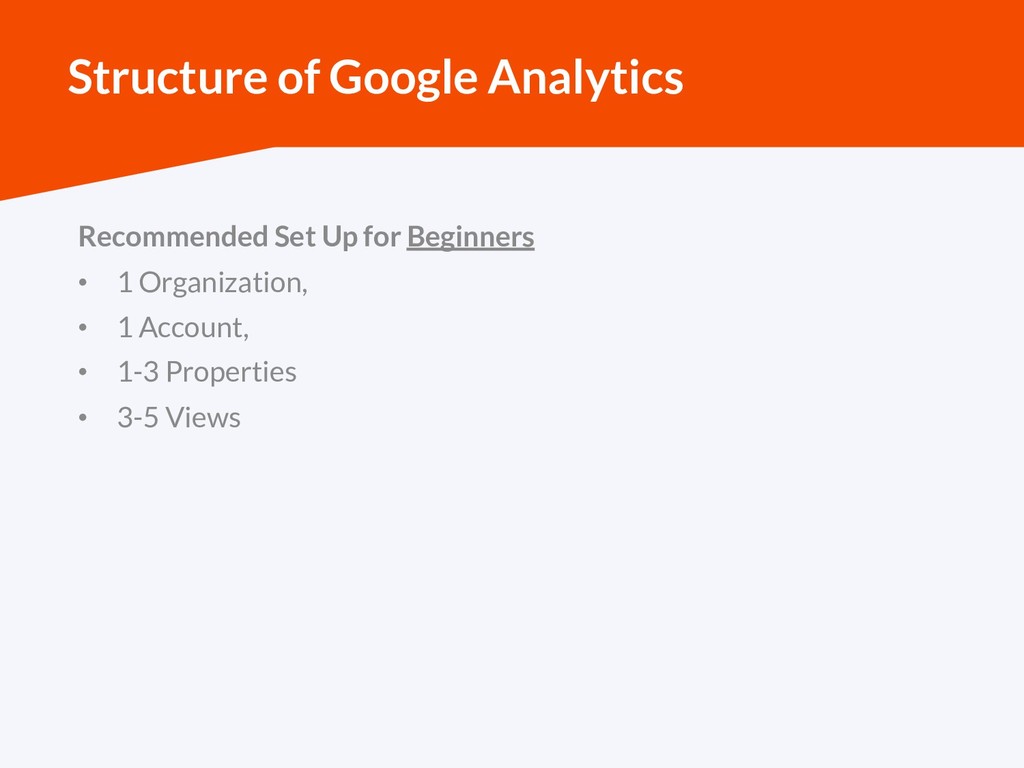 Structure of Google Analytics

Recommended Set Up for Beginners

• 1 Organization,
• 1 Account,
• 1-3 Properties
• 3-5 Views